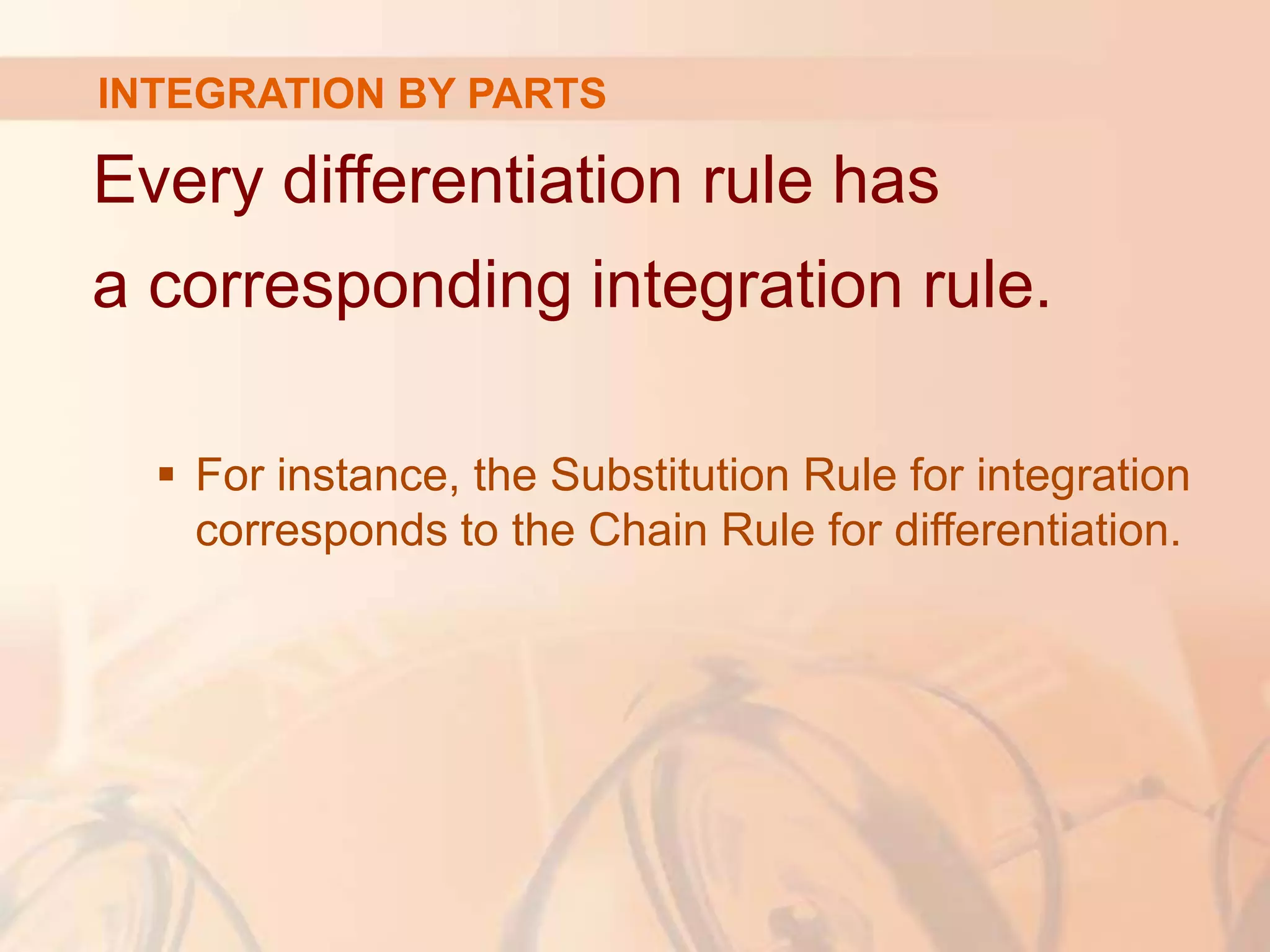 INTEGRATION BY PARTS

Every differentiation rule has a corresponding integration rule.

▪ For instance, the Substitution Rule for integration corresponds to the Chain Rule for differentiation.